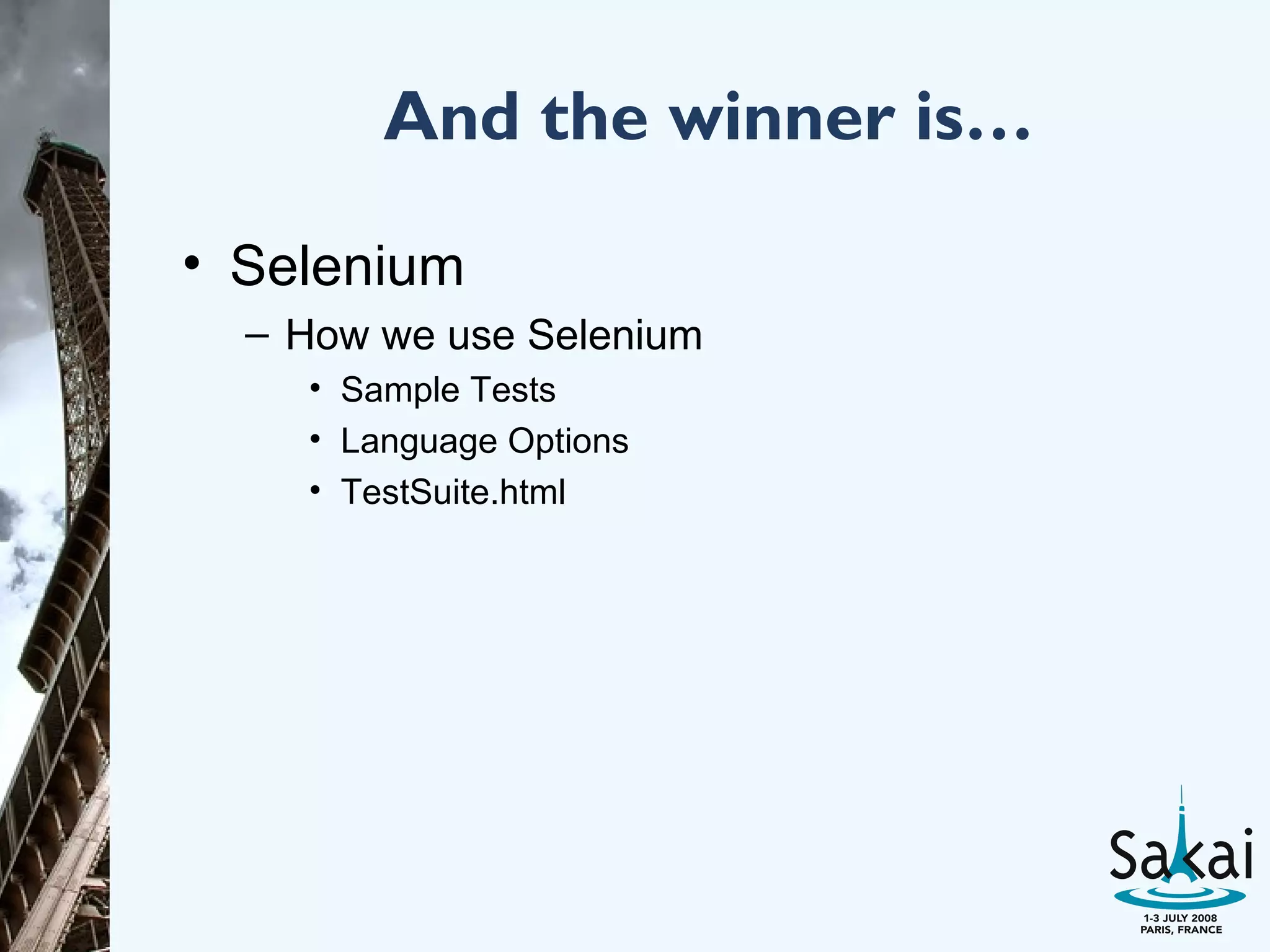 And the winner is…

• Selenium
– How we use Selenium
• Sample Tests
• Language Options
• TestSuite.html

Sakai
1-3 JULY 2008
PARIS, FRANCE